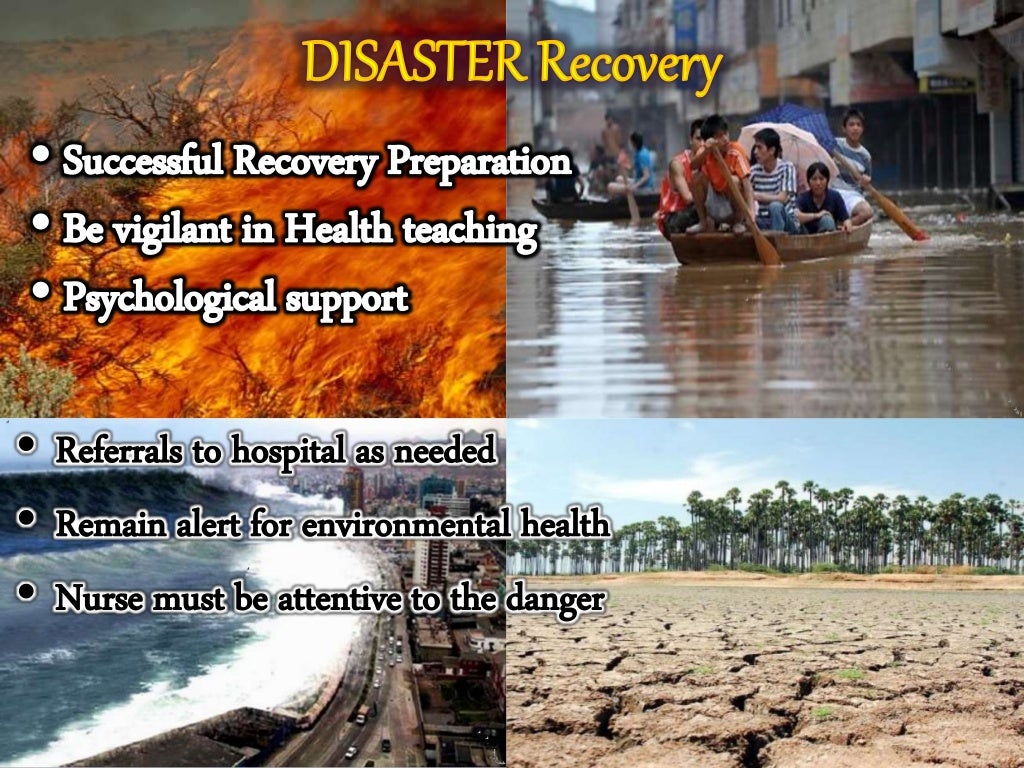 DISASTER Recovery

• Successful Recovery Preparation
• Be vigilant in Health teaching
• Psychological support

• Referrals to hospital as needed
• Remain alert for environmental health
• Nurse must be attentive to the danger